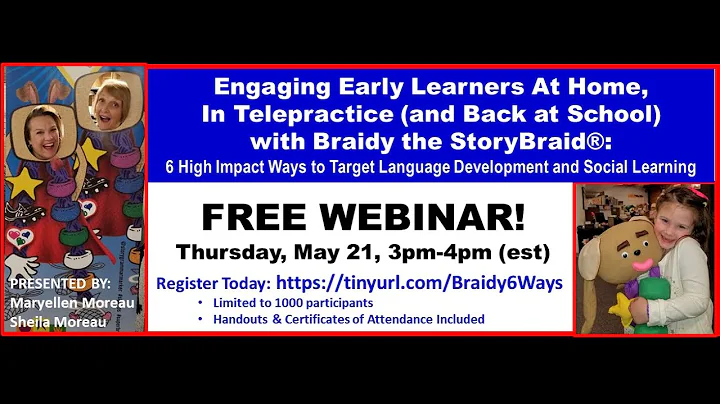 Engaging Early Learners At Home, In Telepractice (and Back at School) with Braidy the StoryBraid®:
6 High Impact Ways to Target Language Development and Social Learning

FREE WEBINAR!
Thursday, May 21, 3pm-4pm (est)
Register Today: https://tinyurl.com/Braidy6Ways
• Limited to 1000 participants
• Handouts & Certificates of Attendance Included

PRESENTED BY:
Maryellen Moreau
Sheila Moreau